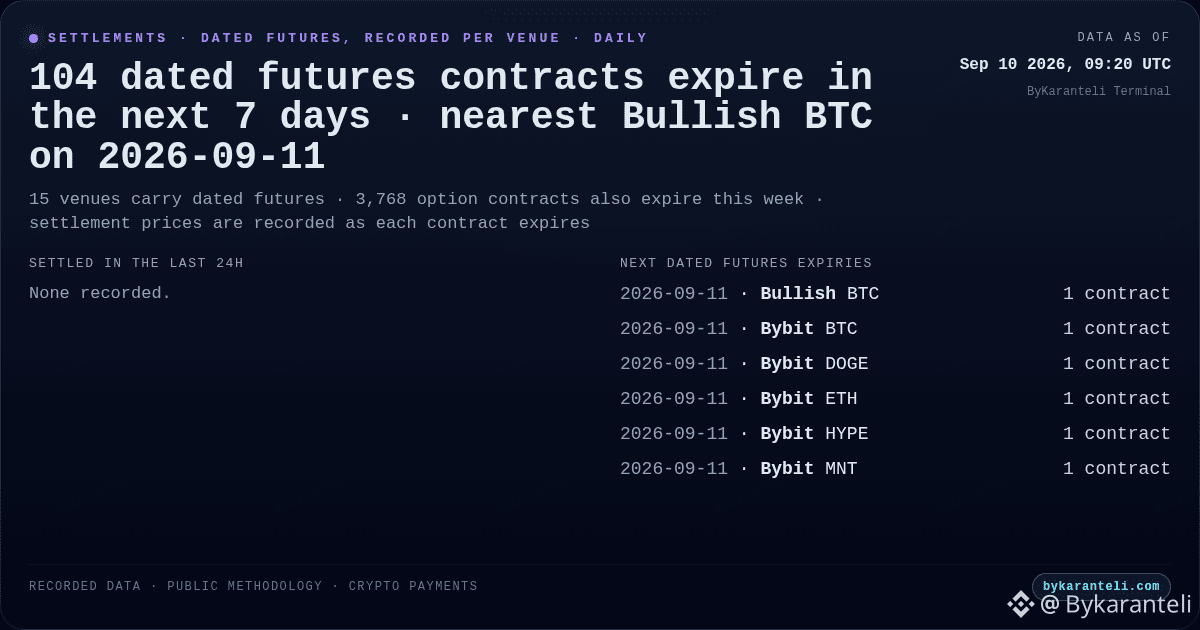 SETTLEMENTS · DATED FUTURES, RECORDED PER VENUE · DAILY

DATA AS OF
Sep 10 2026, 09:20 UTC
ByKaranteli Terminal

104 dated futures contracts expire in the next 7 days · nearest Bullish BTC on 2026-09-11

15 venues carry dated futures · 3,768 option contracts also expire this week · settlement prices are recorded as each contract expires

SETTLED IN THE LAST 24H

None recorded.

NEXT DATED FUTURES EXPIRIES

2026-09-11 · Bullish BTC 1 contract
2026-09-11 · Bybit BTC 1 contract
2026-09-11 · Bybit DOGE 1 contract
2026-09-11 · Bybit ETH 1 contract
2026-09-11 · Bybit HYPE 1 contract
2026-09-11 · Bybit MNT 1 contract

RECORDED DATA · PUBLIC METHODOLOGY · CRYPTO PAYMENTS

bykaranteli.com

@ Bykaranteli